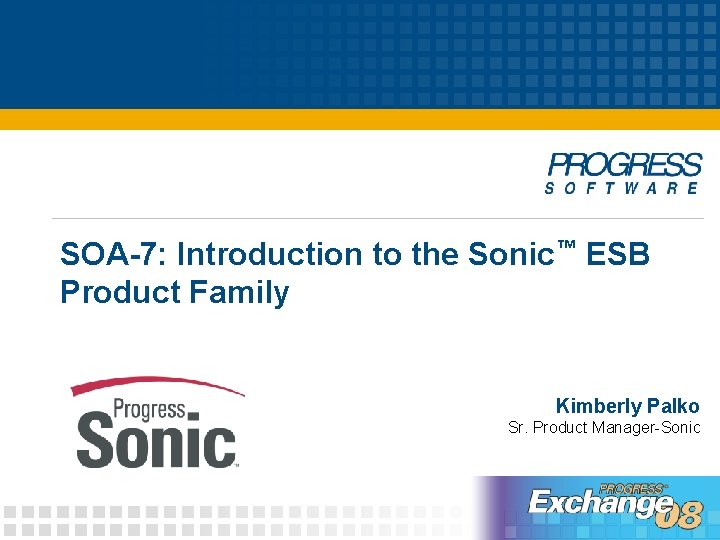 PROGRESS
SOFTWARE

SOA-7: Introduction to the Sonic™ ESB Product Family

Progress
Sonic

Kimberly Palko
Sr. Product Manager-Sonic

PROGRESS
Exchange 08